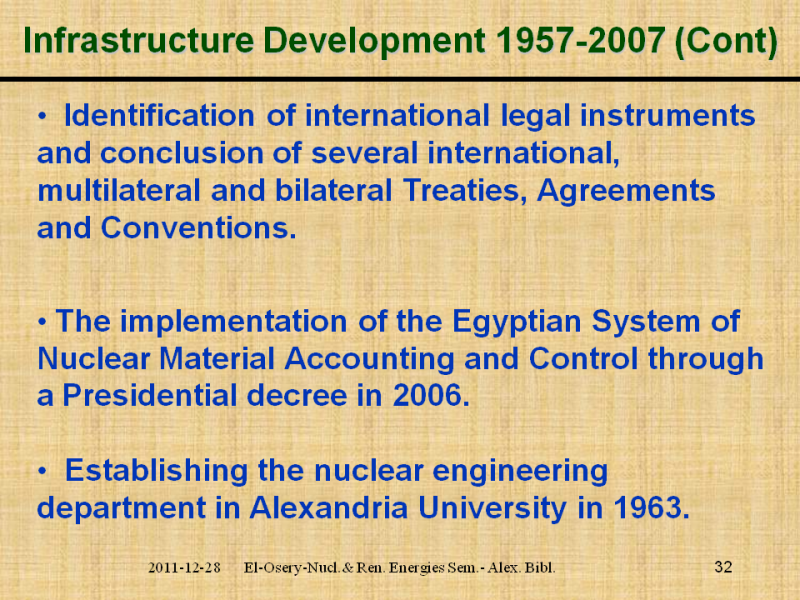 Infrastructure Development 1957-2007 (Cont)

• Identification of international legal instruments and conclusion of several international, multilateral and bilateral Treaties, Agreements and Conventions.

• The implementation of the Egyptian System of Nuclear Material Accounting and Control through a Presidential decree in 2006.

• Establishing the nuclear engineering department in Alexandria University in 1963.

2011-12-28 El-Osery-Nucl.& Ren. Energies Sem.- Alex. Bibl. 32